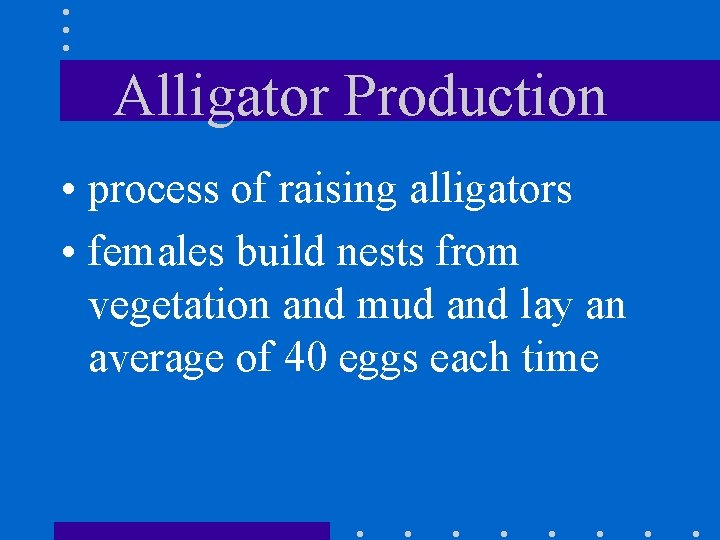 Alligator Production

• process of raising alligators

• females build nests from vegetation and mud and lay an average of 40 eggs each time